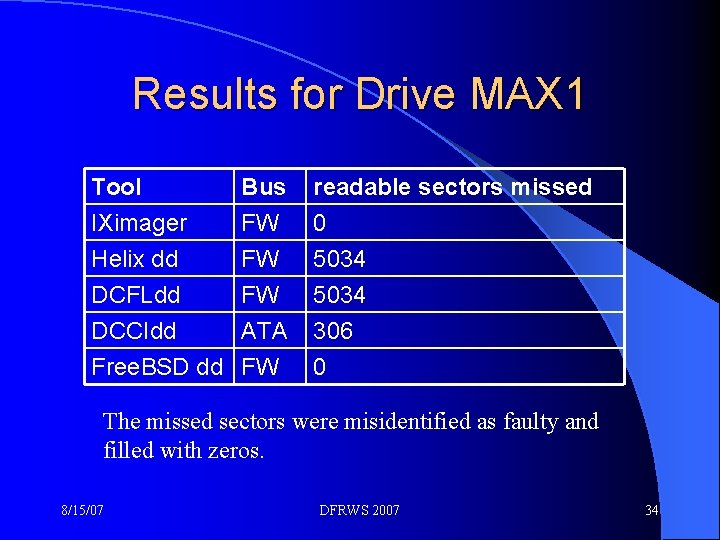 Results for Drive MAX1

| Tool | Bus | readable sectors missed |
|---|---|---|
| IXimager | FW | 0 |
| Helix dd | FW | 5034 |
| DCFLdd | FW | 5034 |
| DCCIdd | ATA | 306 |
| FreeBSD dd | FW | 0 |

The missed sectors were misidentified as faulty and filled with zeros.

8/15/07

DFRWS 2007

34